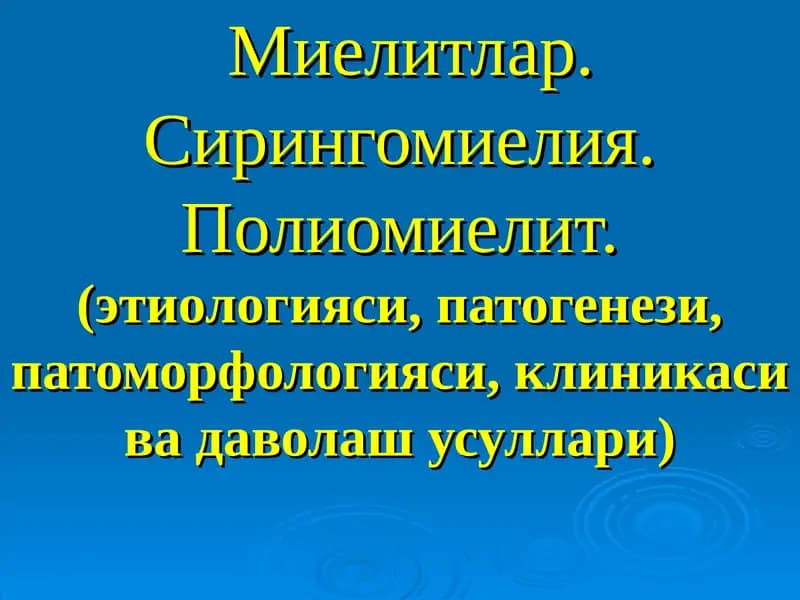 Миелитлар.
Сирингомиелия.
Полиомиелит.
(этиологияси, патогенези, патоморфологияси, клиникаси ва даволаш усуллари)